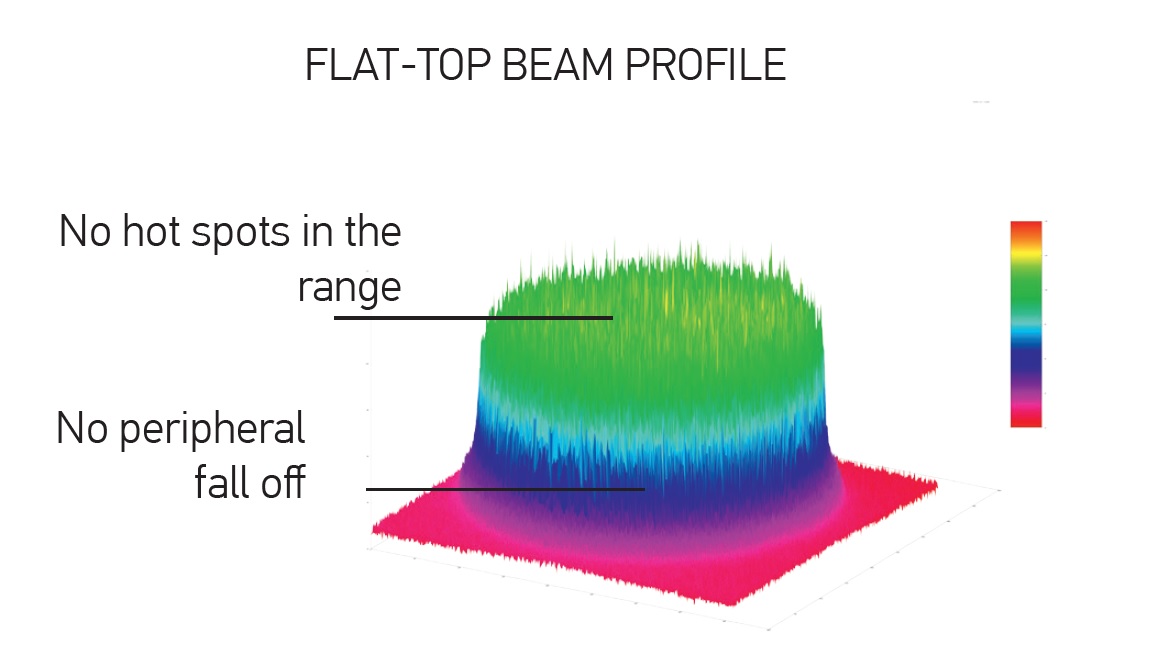 FLAT-TOP BEAM PROFILE

No hot spots in the range

No peripheral fall off